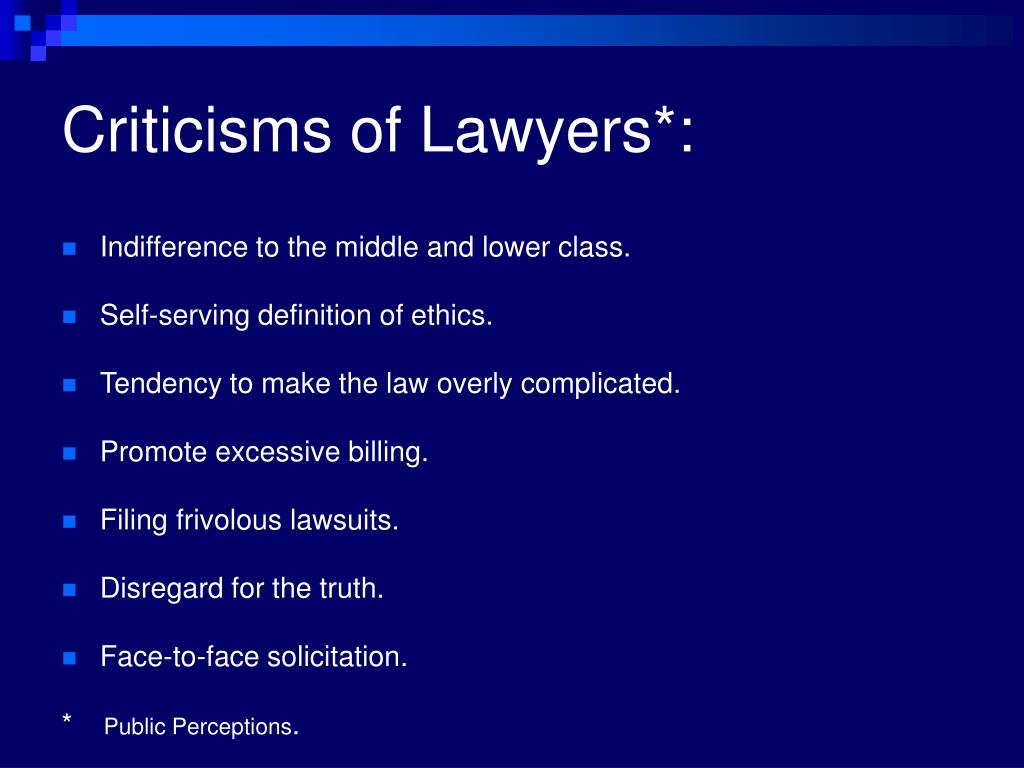 Criticisms of Lawyers*:

- Indifference to the middle and lower class.
- Self-serving definition of ethics.
- Tendency to make the law overly complicated.
- Promote excessive billing.
- Filing frivolous lawsuits.
- Disregard for the truth.
- Face-to-face solicitation.

* Public Perceptions.